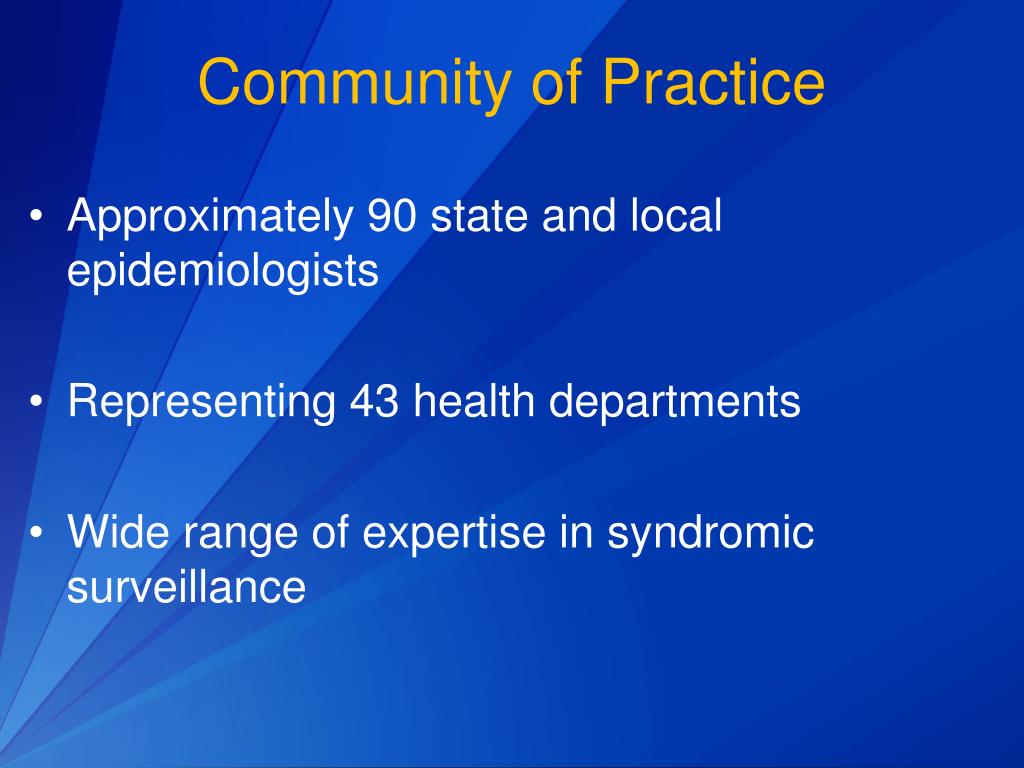 Community of Practice

• Approximately 90 state and local epidemiologists

• Representing 43 health departments

• Wide range of expertise in syndromic surveillance